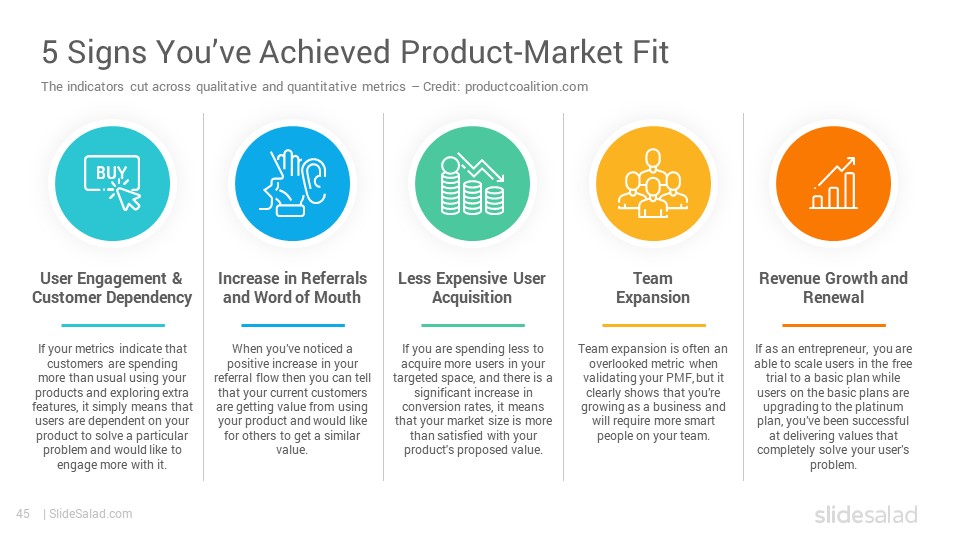 5 Signs You've Achieved Product-Market Fit

The indicators cut across qualitative and quantitative metrics – Credit: productcoalition.com

BUY

User Engagement & Customer Dependency

If your metrics indicate that customers are spending more than usual using your products and exploring extra features, it simply means that users are dependent on your product to solve a particular problem and would like to engage more with it.

Increase in Referrals and Word of Mouth

When you've noticed a positive increase in your referral flow then you can tell that your current customers are getting value from using your product and would like for others to get a similar value.

Less Expensive User Acquisition

If you are spending less to acquire more users in your targeted space, and there is a significant increase in conversion rates, it means that your market size is more than satisfied with your product's proposed value.

Team Expansion

Team expansion is often an overlooked metric when validating your PMF, but it clearly shows that you're growing as a business and will require more smart people on your team.

Revenue Growth and Renewal

If as an entrepreneur, you are able to scale users in the free trial to a basic plan while users on the basic plans are upgrading to the platinum plan, you've been successful at delivering values that completely solve your user's problem.

45 | SlideSalad.com

slidesalad